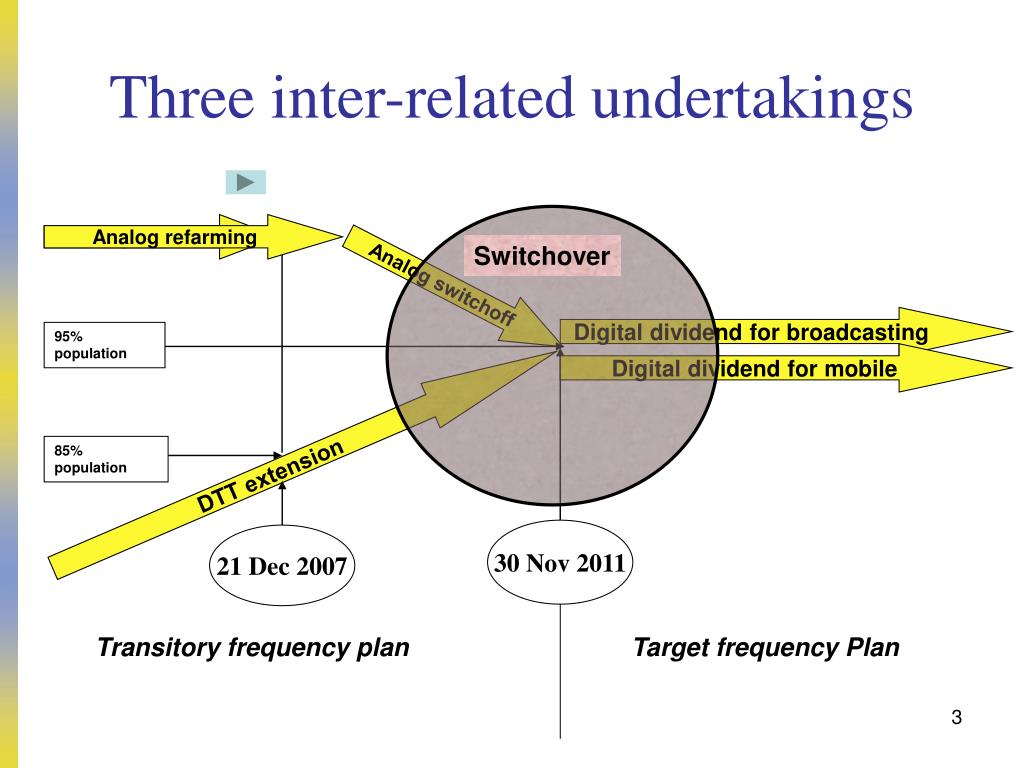 Three inter-related undertakings

Analog refarming

Analog switchoff

Switchover

95% population

Digital dividend for broadcasting

Digital dividend for mobile

85% population

DTT extension

21 Dec 2007

30 Nov 2011

Transitory frequency plan

Target frequency Plan

3